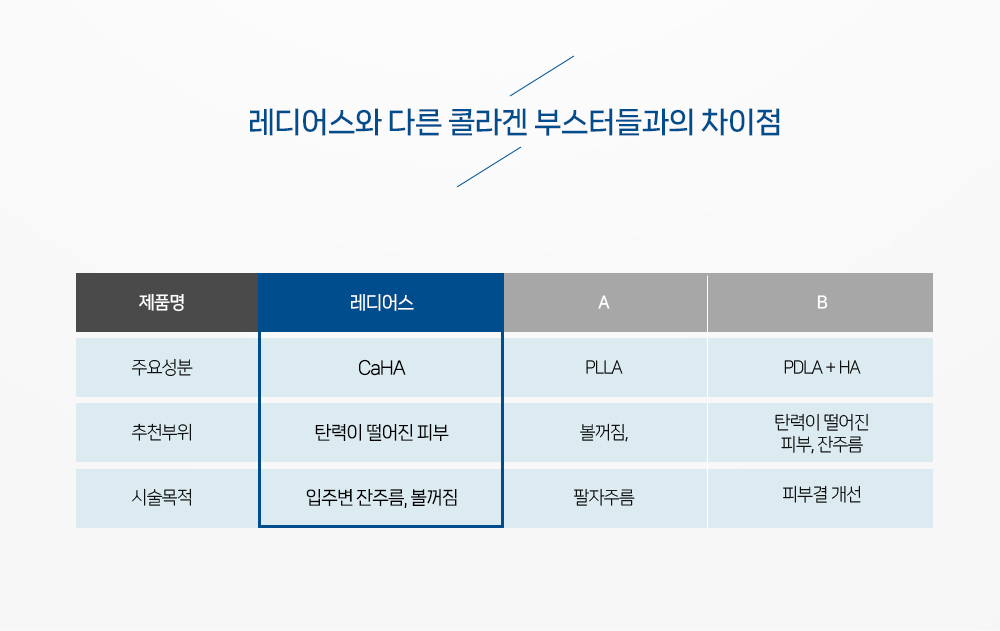 레디어스와 다른 콜라겐 부스터들과의 차이점

| 제품명 | 레디어스 | A | B |
|---|---|---|---|
| 주요성분 | CaHA | PLLA | PDLA + HA |
| 추천부위 | 탄력이 떨어진 피부 | 볼꺼짐, | 탄력이 떨어진 피부, 잔주름 |
| 시술목적 | 입주변 잔주름, 볼꺼짐 | 팔자주름 | 피부결 개선 |